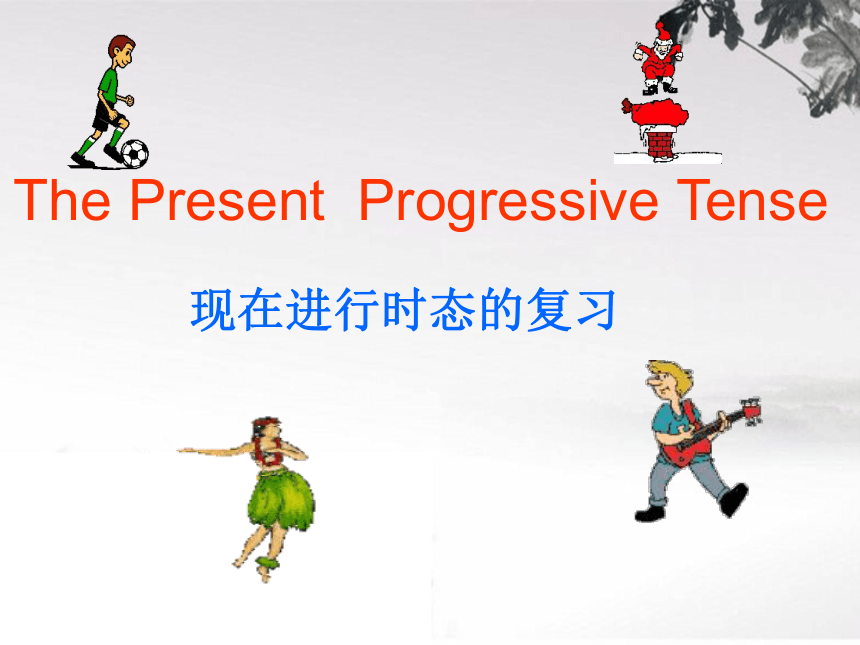 The Present Progressive Tense

现在进行时态的复习